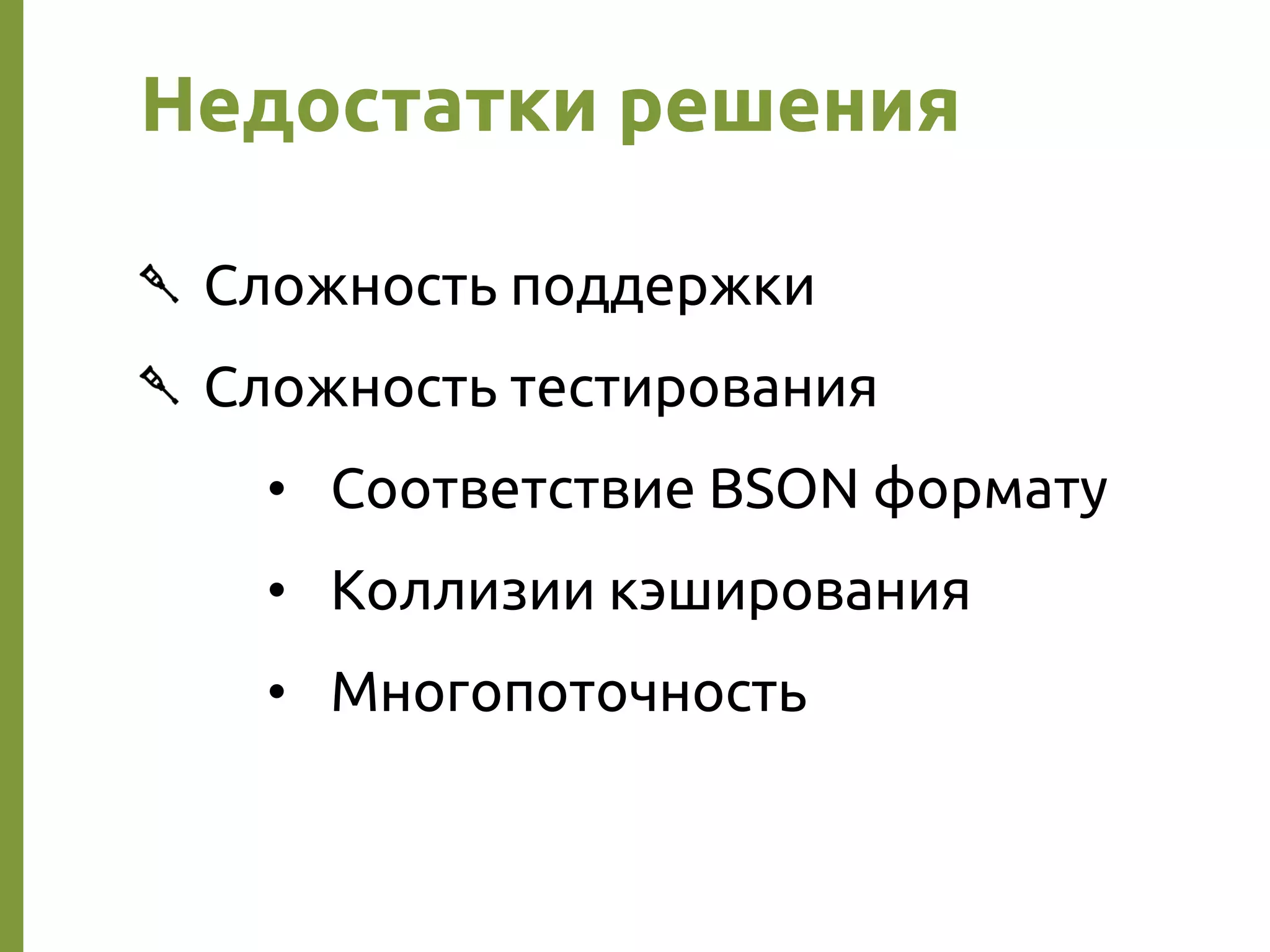 Недостатки решения

Сложность поддержки

Сложность тестирования

• Соответствие BSON формату

• Коллизии кэширования

• Многопоточность